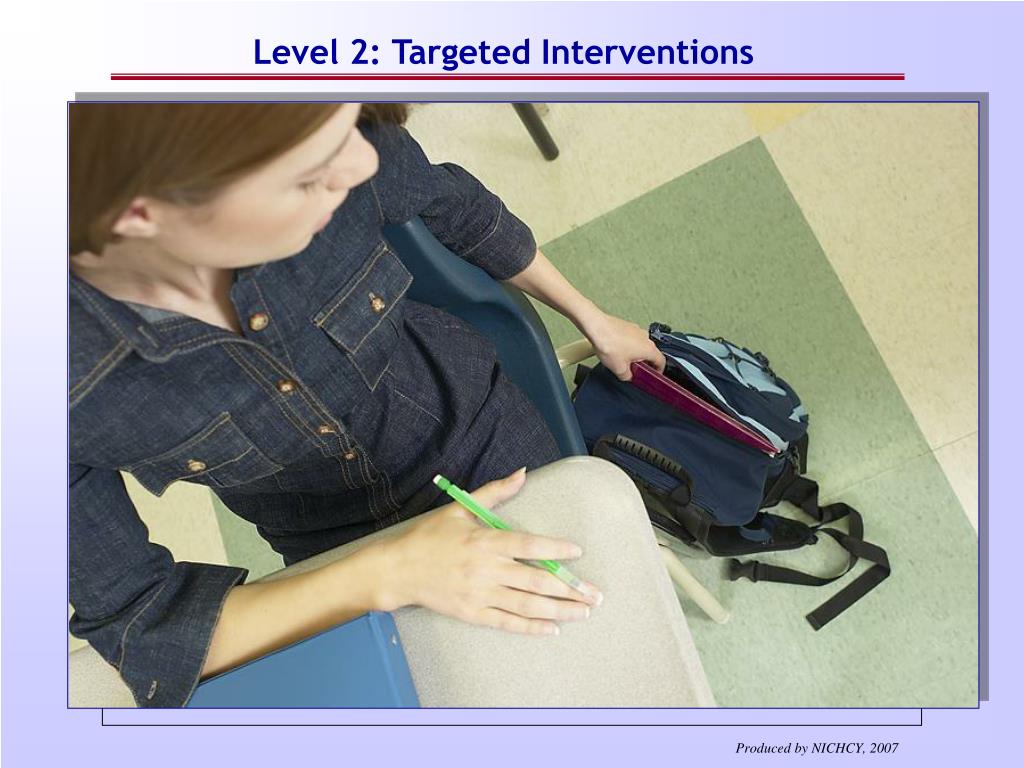 Level 2: Targeted Interventions

Produced by NICHCY, 2007